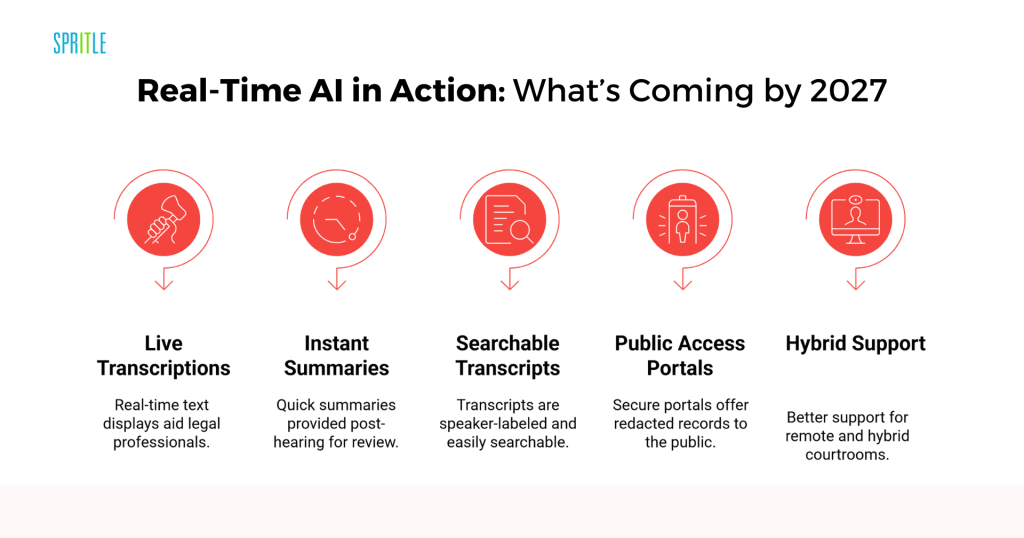 SPRITLE

Real-Time AI in Action: What's Coming by 2027

Live Transcriptions

Real-time text displays aid legal professionals.

Instant Summaries

Quick summaries provided post-hearing for review.

Searchable Transcripts

Transcripts are speaker-labeled and easily searchable.

Public Access Portals

Secure portals offer redacted records to the public.

Hybrid Support

Better support for remote and hybrid courtrooms.